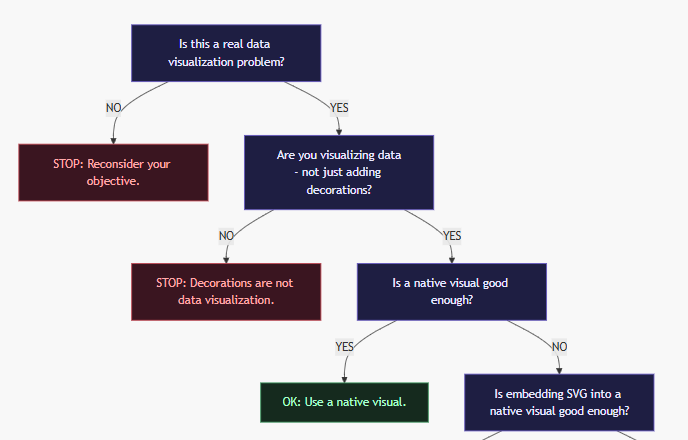 Is this a real data visualization problem?

NO

YES

STOP: Reconsider your objective.

Are you visualizing data - not just adding decorations?

NO

YES

STOP: Decorations are not data visualization.

Is a native visual good enough?

YES

NO

OK: Use a native visual.

Is embedding SVG into a native visual good enough?